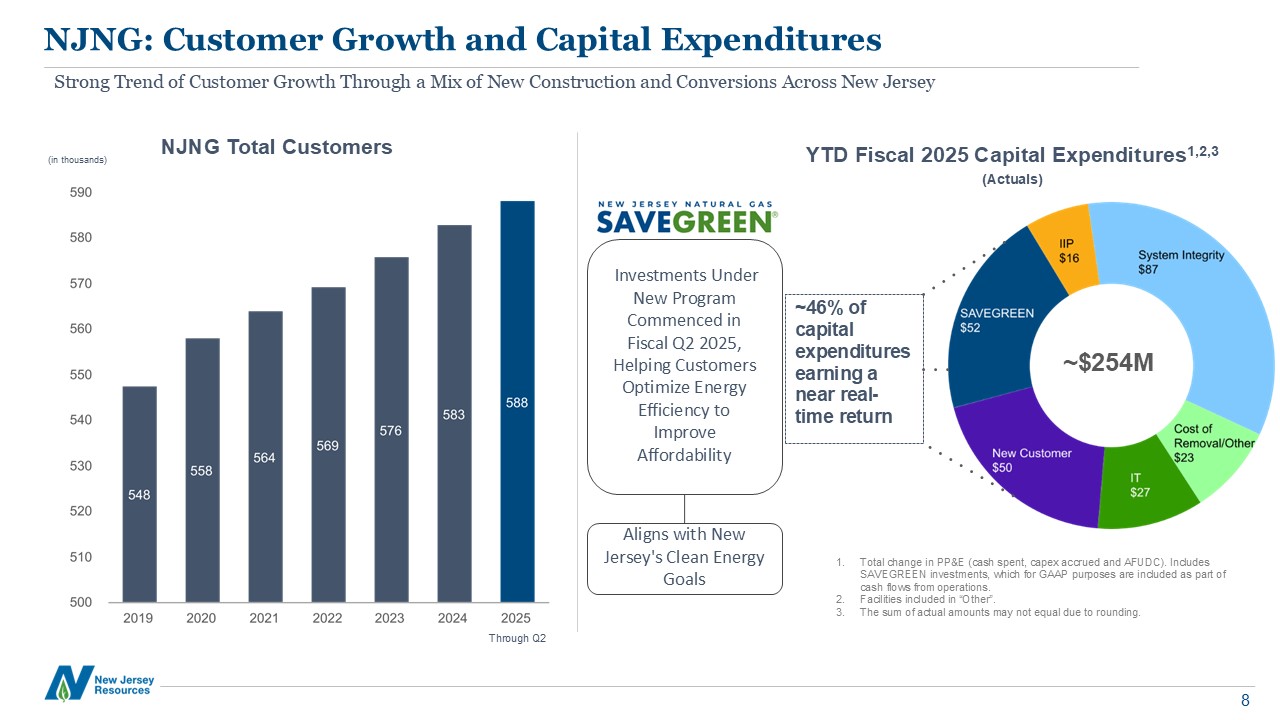 NJNG: Customer Growth and Capital Expenditures

Strong Trend of Customer Growth Through a Mix of New Construction and Conversions Across New Jersey

NJNG Total Customers

(in thousands)

590
580
570
560
550
540
530
520
510
500

548
558
564
569
576
583
588

2019
2020
2021
2022
2023
2024
2025
Through Q2

NEW JERSEY NATURAL GAS
SAVEGREEN®

Investments Under New Program Commenced in Fiscal Q2 2025, Helping Customers Optimize Energy Efficiency to Improve Affordability

Aligns with New Jersey's Clean Energy Goals

~46% of capital expenditures earning a near real-time return

YTD Fiscal 2025 Capital Expenditures$^{1,2,3}$

(Actuals)

IIP
$16

System Integrity
$87

SAVEGREEN
$52

~$254M

Cost of Removal/Other
$23

New Customer
$50

IT
$27

1. Total change in PP&E (cash spent, capex accrued and AFUDC). Includes SAVEGREEN investments, which for GAAP purposes are included as part of cash flows from operations.
2. Facilities included in "Other".
3. The sum of actual amounts may not equal due to rounding.

New Jersey Resources

8